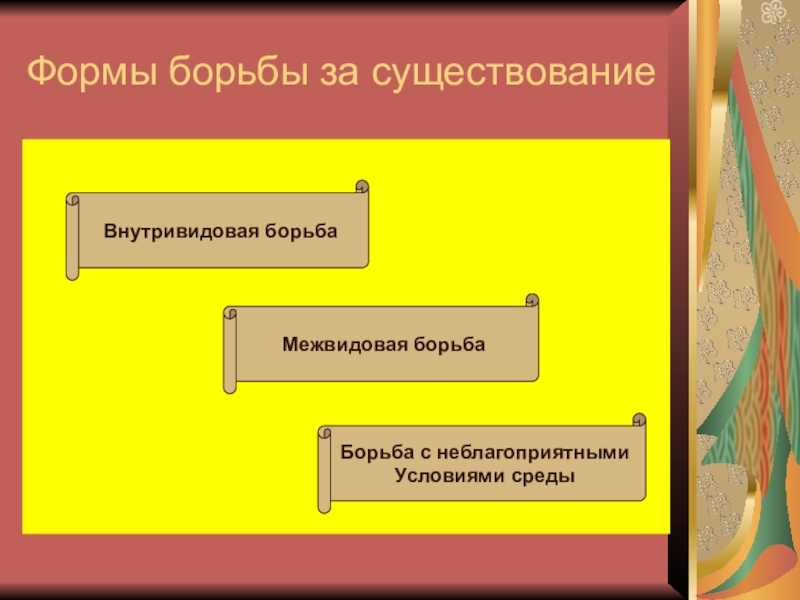 Формы борьбы за существование

Внутривидовая борьба

Межвидовая борьба

Борьба с неблагоприятными Условиями среды